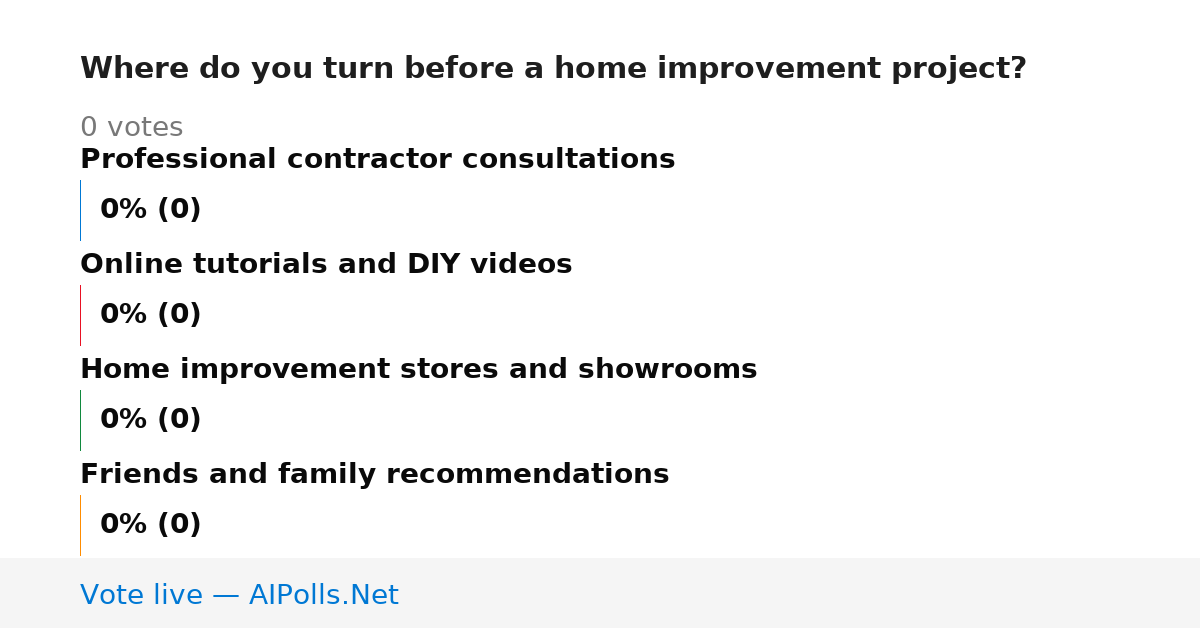 Where do you turn before a home improvement project?

0 votes

Professional contractor consultations

0% (0)

Online tutorials and DIY videos

0% (0)

Home improvement stores and showrooms

0% (0)

Friends and family recommendations

0% (0)

Vote live — AIPolls.Net